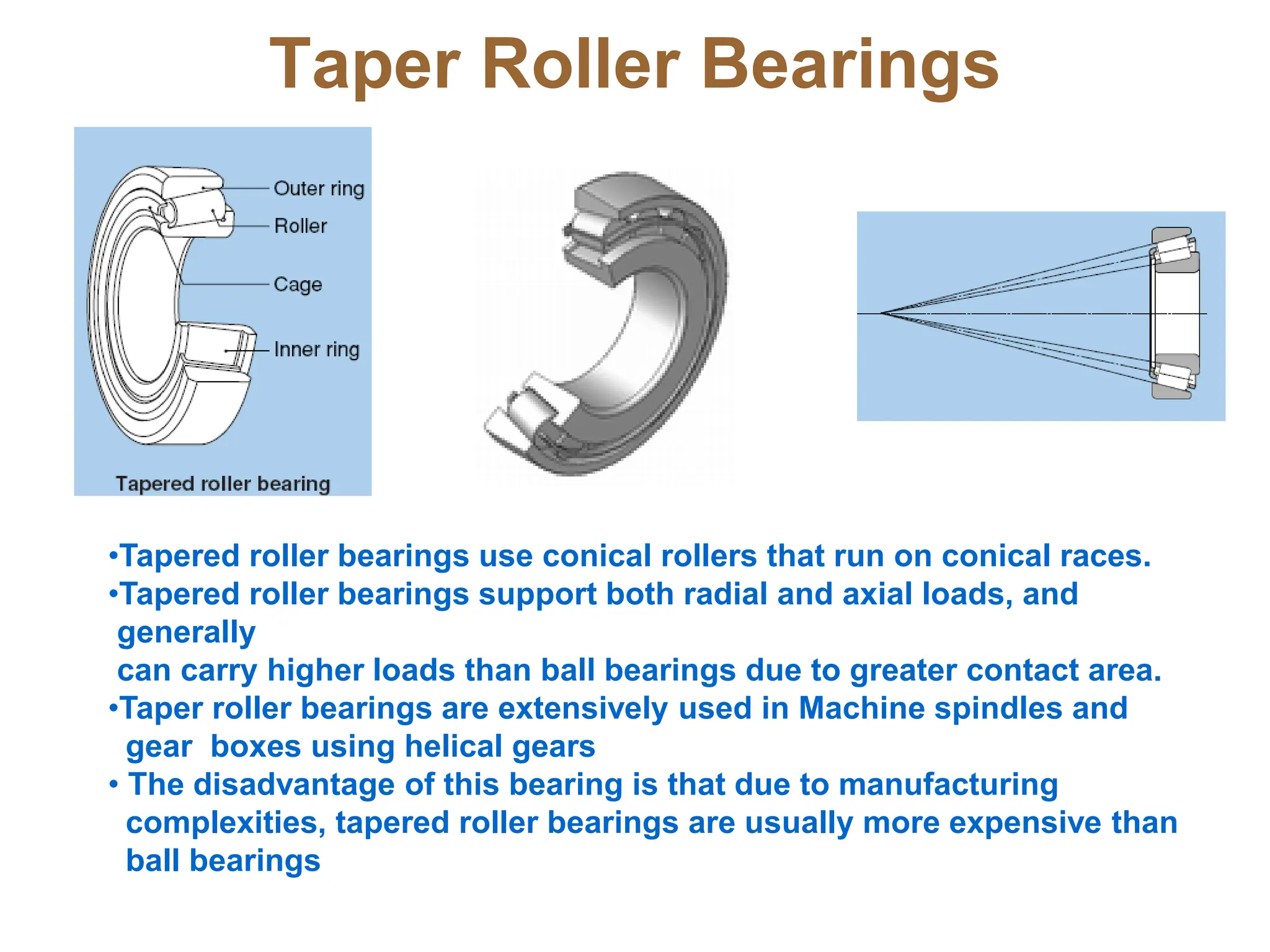 Taper Roller Bearings

Outer ring
Roller
Cage
Inner ring
Tapered roller bearing

•Tapered roller bearings use conical rollers that run on conical races.
•Tapered roller bearings support both radial and axial loads, and generally can carry higher loads than ball bearings due to greater contact area.
•Taper roller bearings are extensively used in Machine spindles and gear boxes using helical gears
• The disadvantage of this bearing is that due to manufacturing complexities, tapered roller bearings are usually more expensive than ball bearings